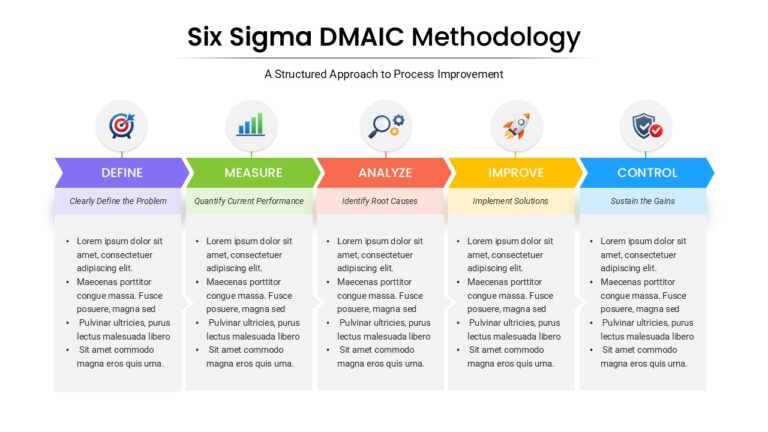 Six Sigma DMAIC Methodology

A Structured Approach to Process Improvement

DEFINE

Clearly Define the Problem

- Lorem ipsum dolor sit amet, consectetuer adipiscing elit.
- Maecenas porttitor congue massa. Fusce posuere, magna sed
- Pulvinar ultricies, purus lectus malesuada libero
- Sit amet commodo magna eros quis urna.

MEASURE

Quantify Current Performance

- Lorem ipsum dolor sit amet, consectetuer adipiscing elit.
- Maecenas porttitor congue massa. Fusce posuere, magna sed
- Pulvinar ultricies, purus lectus malesuada libero
- Sit amet commodo magna eros quis urna.

ANALYZE

Identify Root Causes

- Lorem ipsum dolor sit amet, consectetuer adipiscing elit.
- Maecenas porttitor congue massa. Fusce posuere, magna sed
- Pulvinar ultricies, purus lectus malesuada libero
- Sit amet commodo magna eros quis urna.

IMPROVE

Implement Solutions

- Lorem ipsum dolor sit amet, consectetuer adipiscing elit.
- Maecenas porttitor congue massa. Fusce posuere, magna sed
- Pulvinar ultricies, purus lectus malesuada libero
- Sit amet commodo magna eros quis urna.

CONTROL

Sustain the Gains

- Lorem ipsum dolor sit amet, consectetuer adipiscing elit.
- Maecenas porttitor congue massa. Fusce posuere, magna sed
- Pulvinar ultricies, purus lectus malesuada libero
- Sit amet commodo magna eros quis urna.